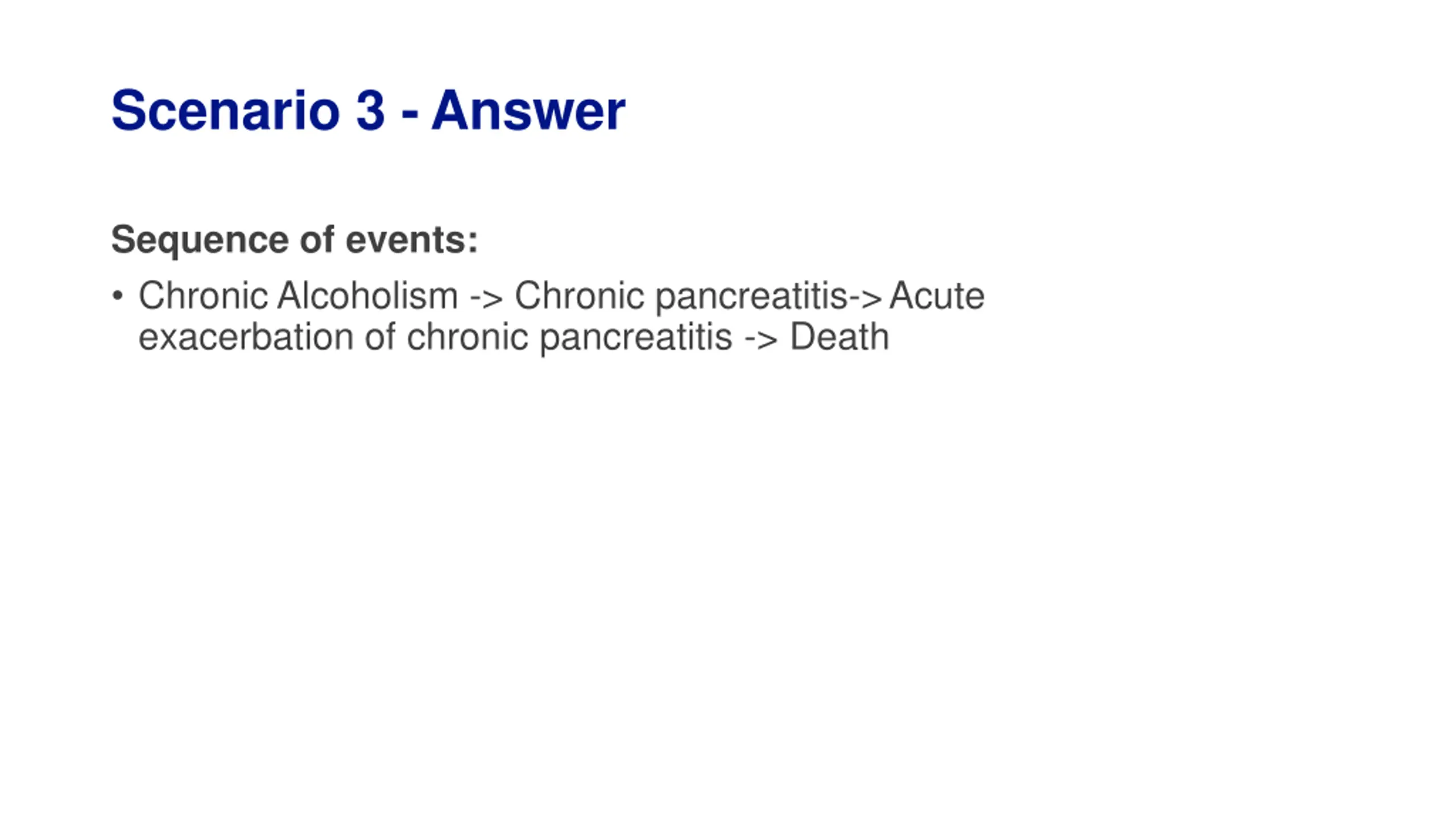 Scenario 3 - Answer

Sequence of events:

• Chronic Alcoholism -> Chronic pancreatitis-> Acute exacerbation of chronic pancreatitis -> Death